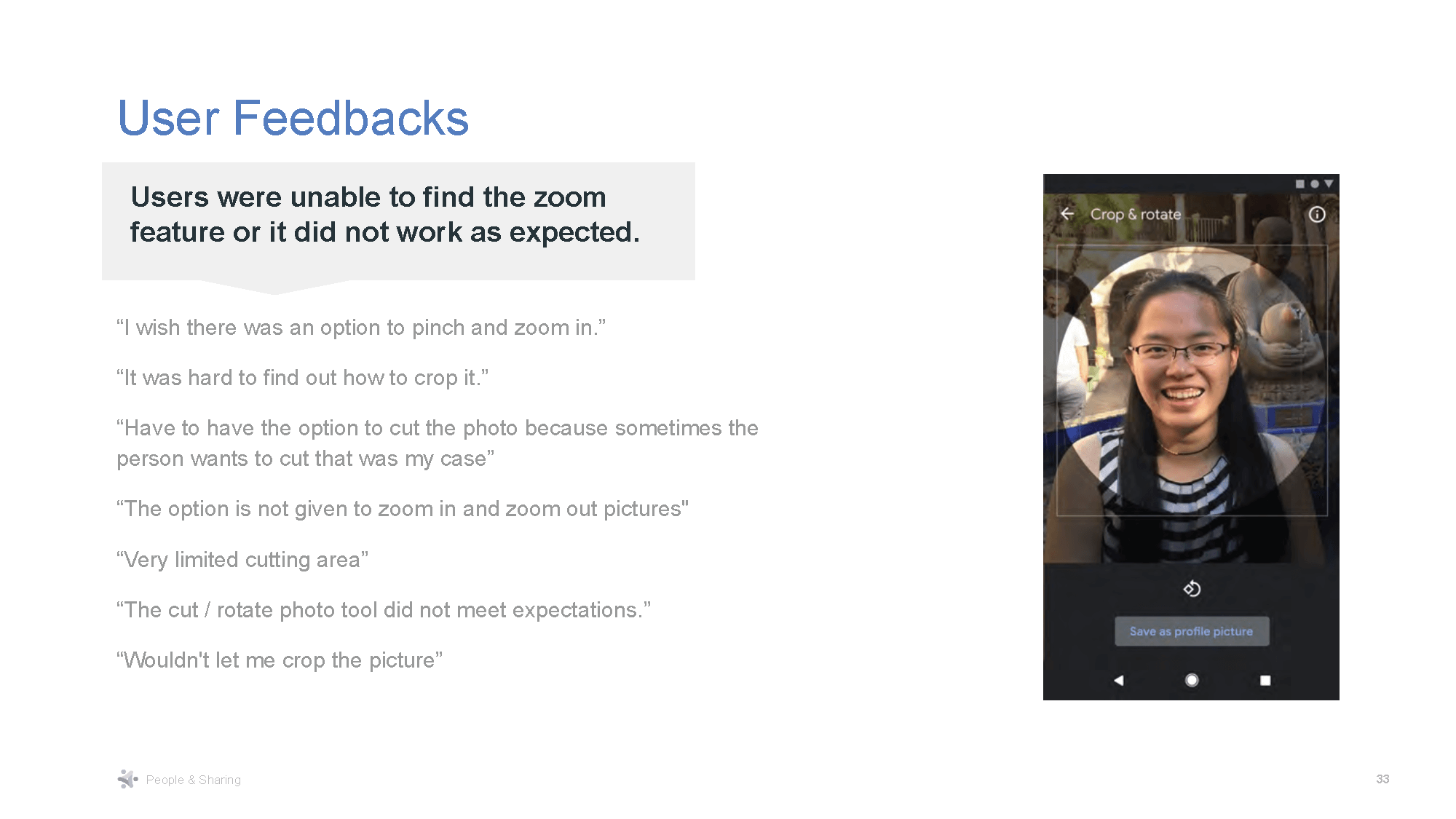 User Feedbacks

Users were unable to find the zoom feature or it did not work as expected.

“I wish there was an option to pinch and zoom in.”

“It was hard to find out how to crop it.”

“Have to have the option to cut the photo because sometimes the person wants to cut that was my case”

“The option is not given to zoom in and zoom out pictures"

“Very limited cutting area”

“The cut / rotate photo tool did not meet expectations.”

“Wouldn't let me crop the picture”

Crop & rotate

Save as profile picture

People & Sharing

33